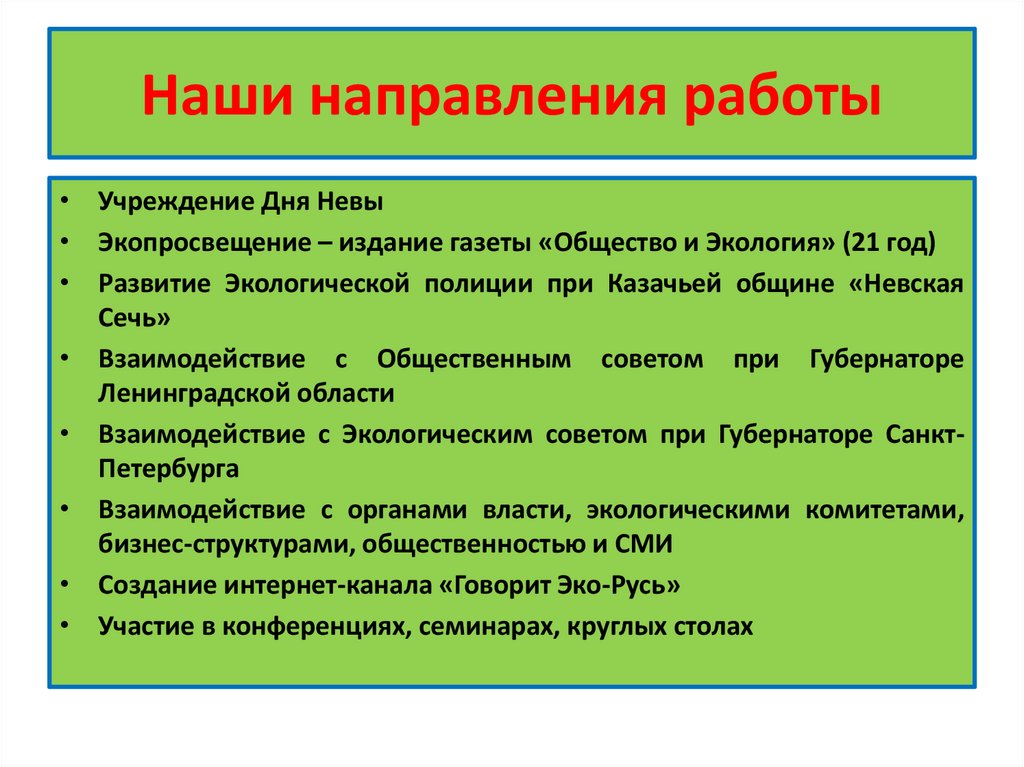 Наши направления работы

• Учреждение Дня Невы
• Экопросвещение – издание газеты «Общество и Экология» (21 год)
• Развитие Экологической полиции при Казачьей общине «Невская Сечь»
• Взаимодействие с Общественным советом при Губернаторе Ленинградской области
• Взаимодействие с Экологическим советом при Губернаторе Санкт-Петербурга
• Взаимодействие с органами власти, экологическими комитетами, бизнес-структурами, общественностью и СМИ
• Создание интернет-канала «Говорит Эко-Русь»
• Участие в конференциях, семинарах, круглых столах